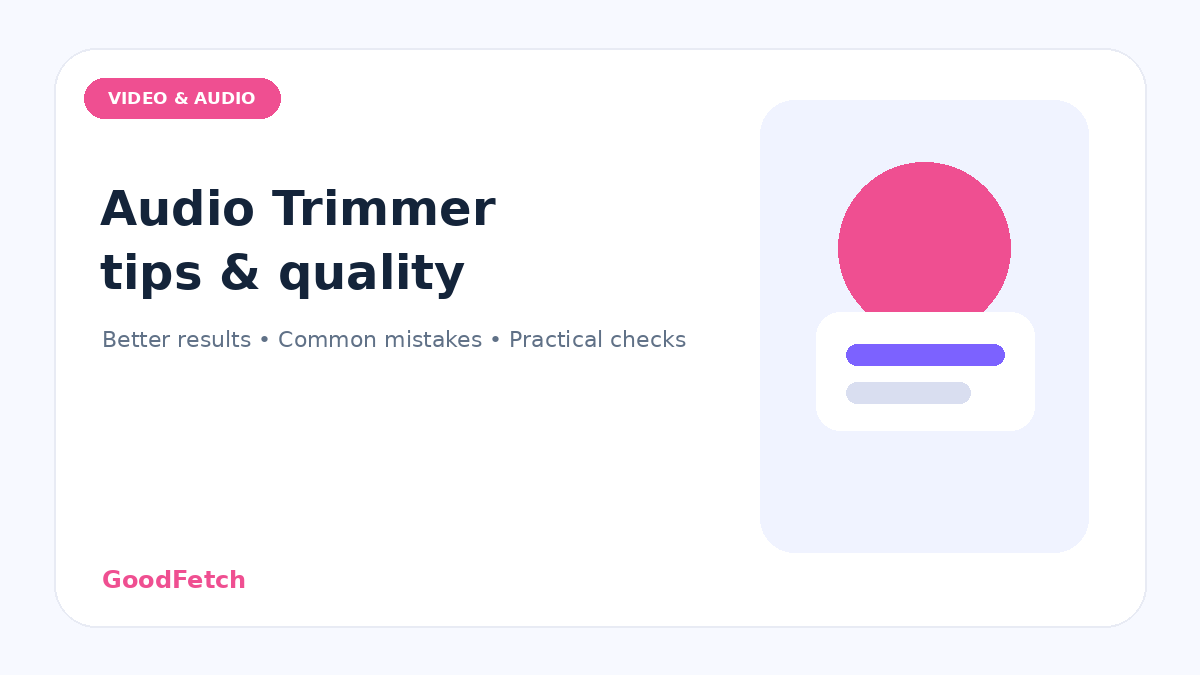 VIDEO & AUDIO

Audio Trimmer
tips & quality

Better results • Common mistakes • Practical checks

GoodFetch